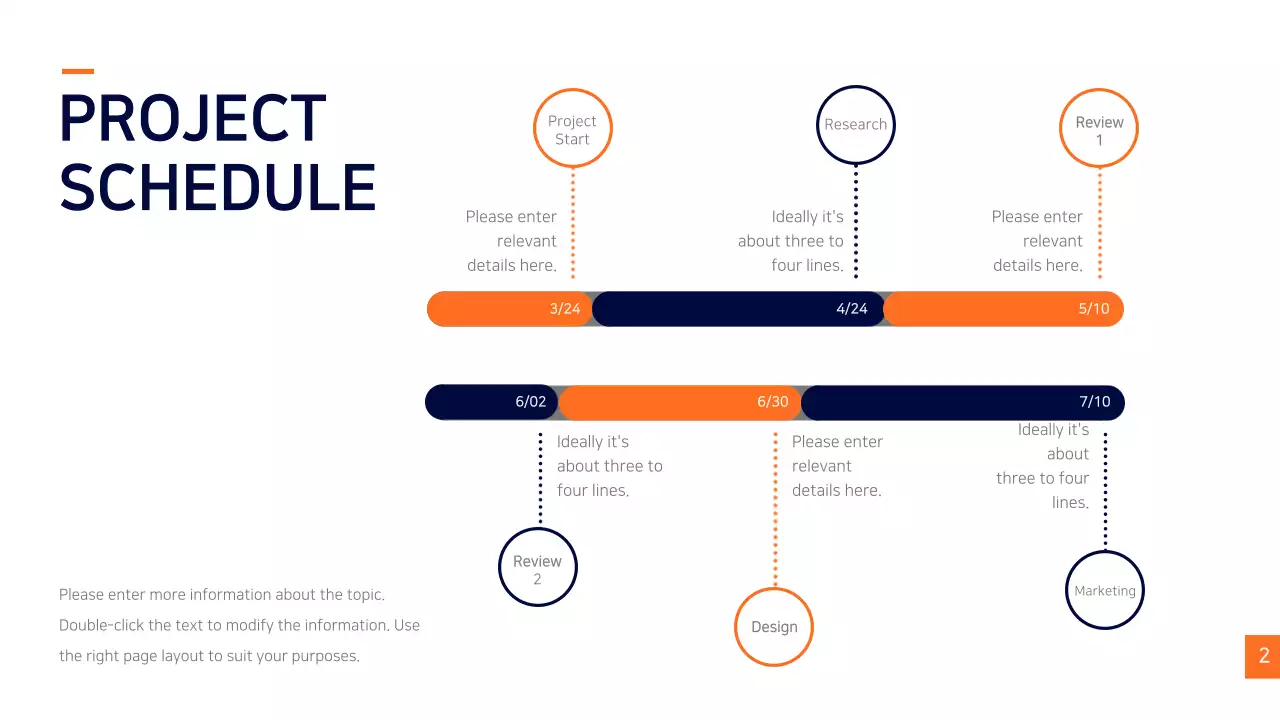 PROJECT SCHEDULE

Project Start

Research

Review 1

Please enter relevant details here.

Ideally it's about three to four lines.

Please enter relevant details here.

3/24

4/24

5/10

6/02

6/30

7/10

Ideally it's about three to four lines.

Please enter relevant details here.

Ideally it's about three to four lines.

Review 2

Design

Marketing

Please enter more information about the topic. Double-click the text to modify the information. Use the right page layout to suit your purposes.

2